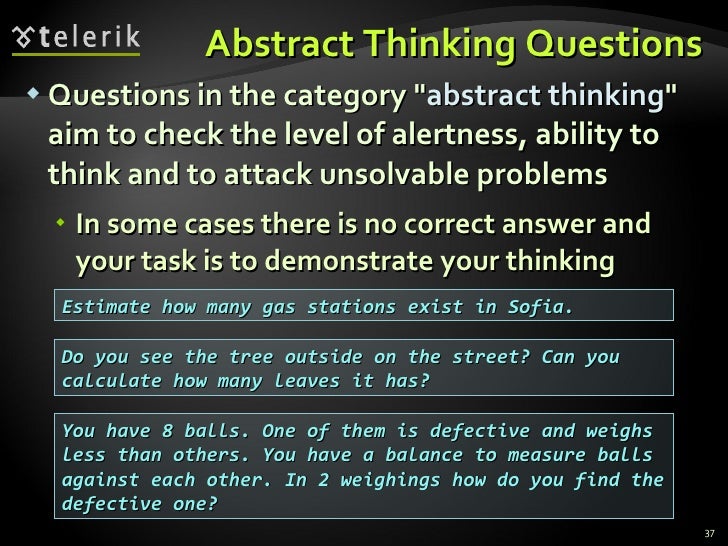 telerik

Abstract Thinking Questions

Questions in the category "abstract thinking" aim to check the level of alertness, ability to think and to attack unsolvable problems

In some cases there is no correct answer and your task is to demonstrate your thinking

Estimate how many gas stations exist in Sofia.

Do you see the tree outside on the street? Can you calculate how many leaves it has?

You have 8 balls. One of them is defective and weighs less than others. You have a balance to measure balls against each other. In 2 weighings how do you find the defective one?

37